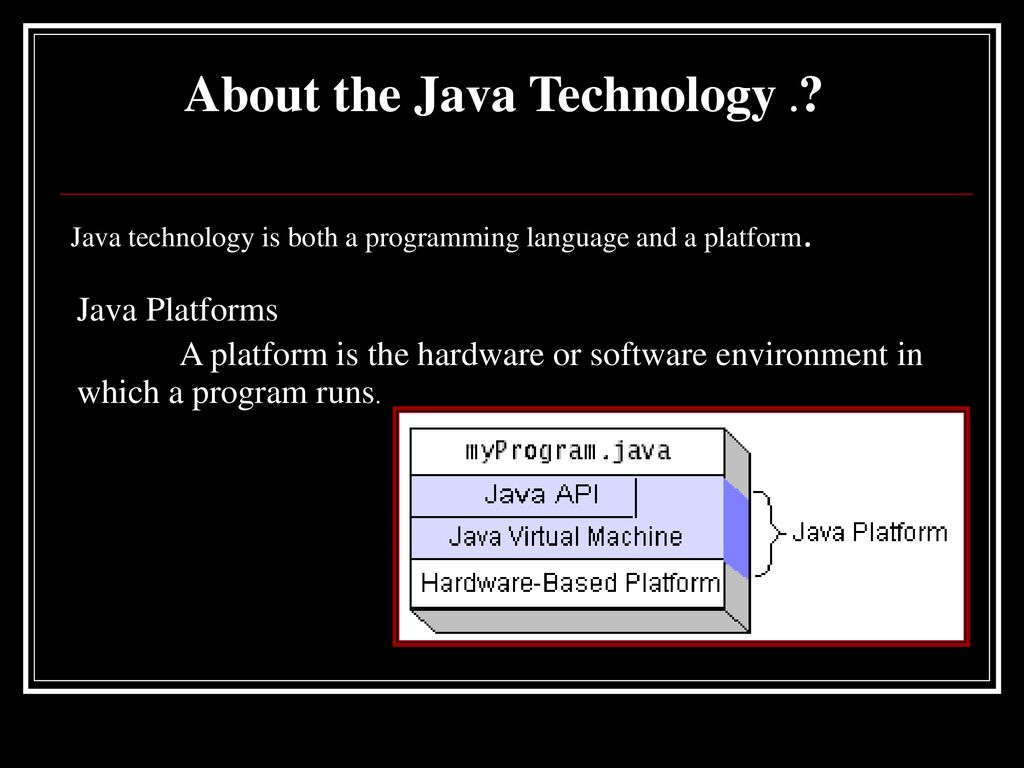 About the Java Technology .?

Java technology is both a programming language and a platform.

Java Platforms

A platform is the hardware or software environment in which a program runs.

myProgram.java

Java API

Java Virtual Machine

Hardware-Based Platform

Java Platform